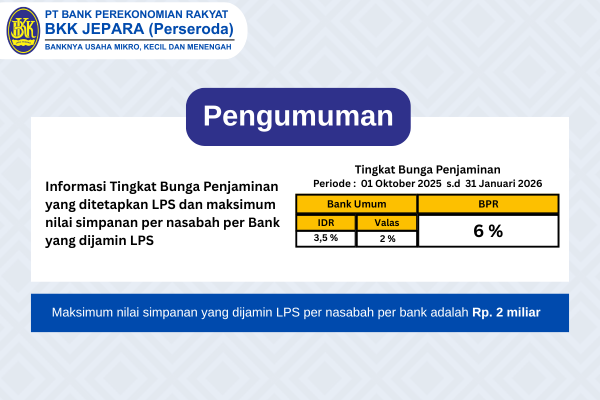 BKK

PT BANK PEREKONOMIAN RAKYAT
BKK JEPARA (Perseroda)
BANKNYA USAHA MIKRO, KECIL DAN MENENGAH

Pengumuman

Informasi Tingkat Bunga Penjaminan yang ditetapkan LPS dan maksimum nilai simpanan per nasabah per Bank yang dijamin LPS

Tingkat Bunga Penjaminan
Periode : 01 Oktober 2025 s.d 31 Januari 2026

| Bank Umum | | BPR |
|---|---|---|
| IDR | Valas | 6 % |
| 3,5 % | 2 % | |

Maksimum nilai simpanan yang dijamin LPS per nasabah per bank adalah Rp. 2 miliar